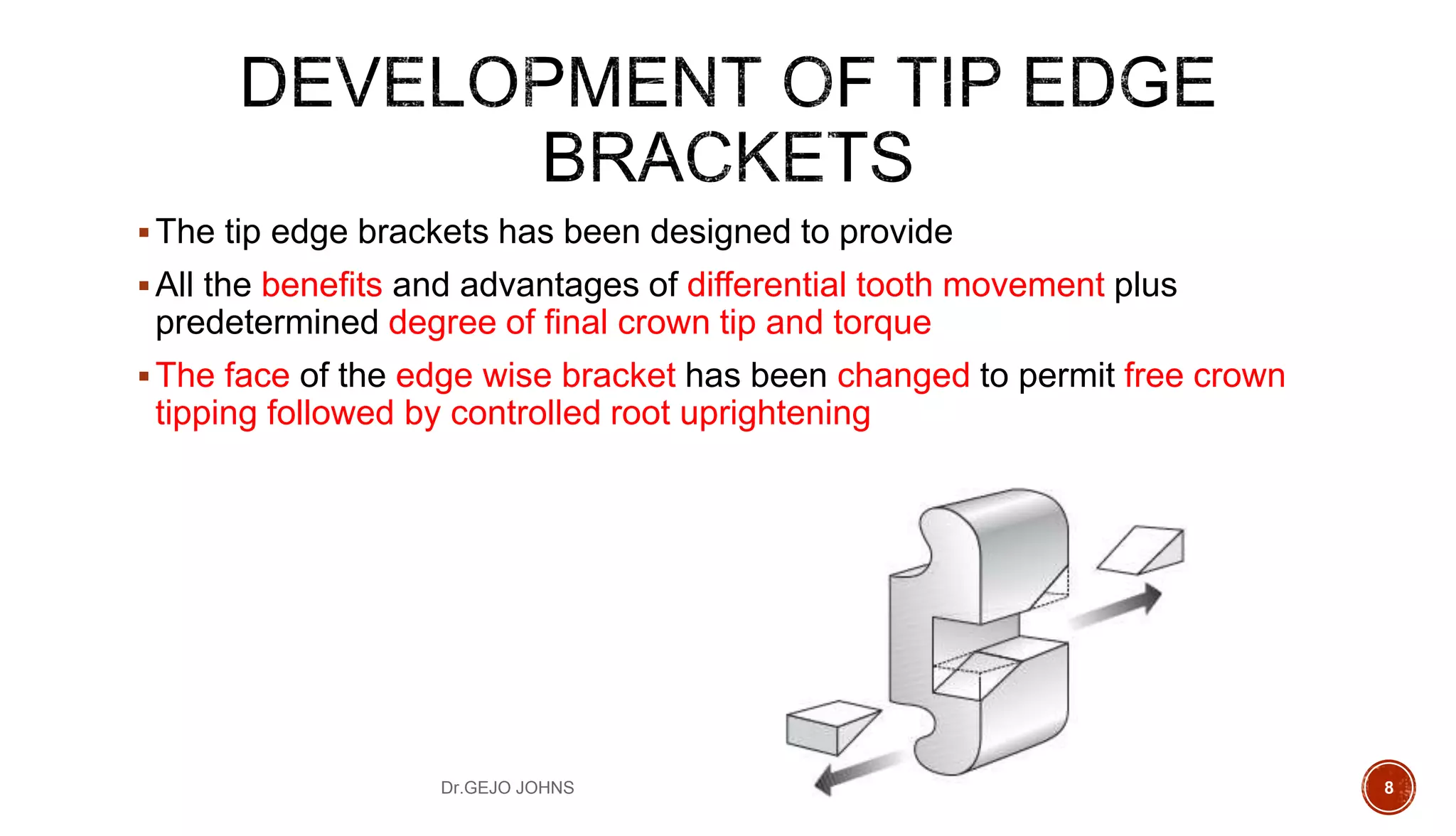 DEVELOPMENT OF TIP EDGE BRACKETS

▪ The tip edge brackets has been designed to provide

▪ All the benefits and advantages of differential tooth movement plus predetermined degree of final crown tip and torque

▪ The face of the edge wise bracket has been changed to permit free crown tipping followed by controlled root uprightening

Dr.GEJO JOHNS

8